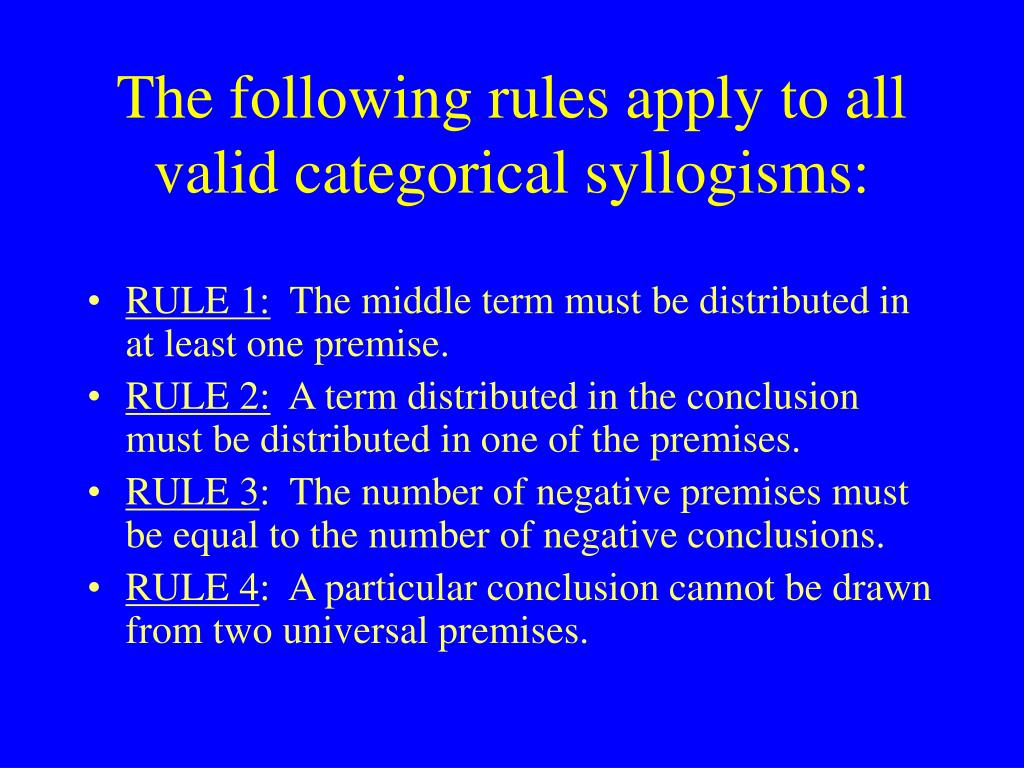 The following rules apply to all valid categorical syllogisms:

• RULE 1: The middle term must be distributed in at least one premise.
• RULE 2: A term distributed in the conclusion must be distributed in one of the premises.
• RULE 3: The number of negative premises must be equal to the number of negative conclusions.
• RULE 4: A particular conclusion cannot be drawn from two universal premises.